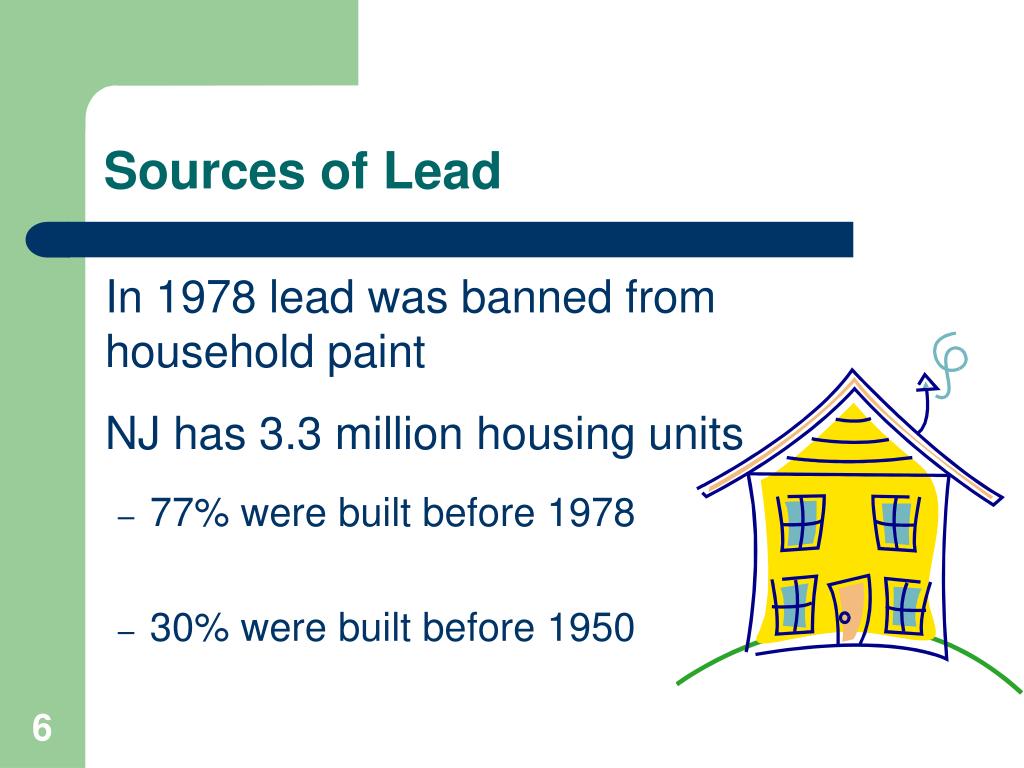 Sources of Lead

In 1978 lead was banned from household paint

NJ has 3.3 million housing units

– 77% were built before 1978

– 30% were built before 1950

6